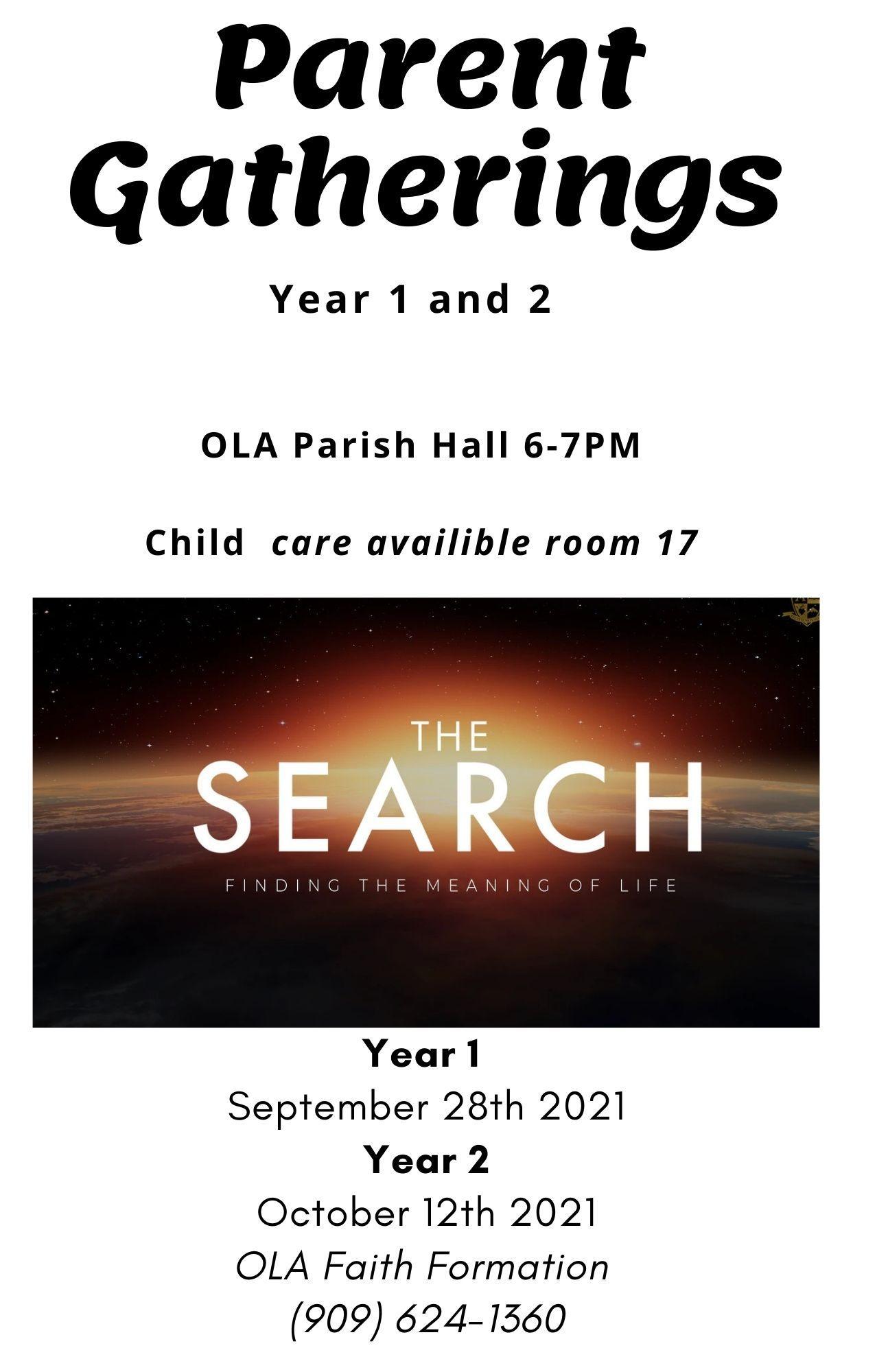 Parent Gatherings

Year 1 and 2

OLA Parish Hall 6-7PM

Child care availible room 17

THE SEARCH

FINDING THE MEANING OF LIFE

Year 1
September 28th 2021
Year 2
October 12th 2021
OLA Faith Formation
(909) 624-1360